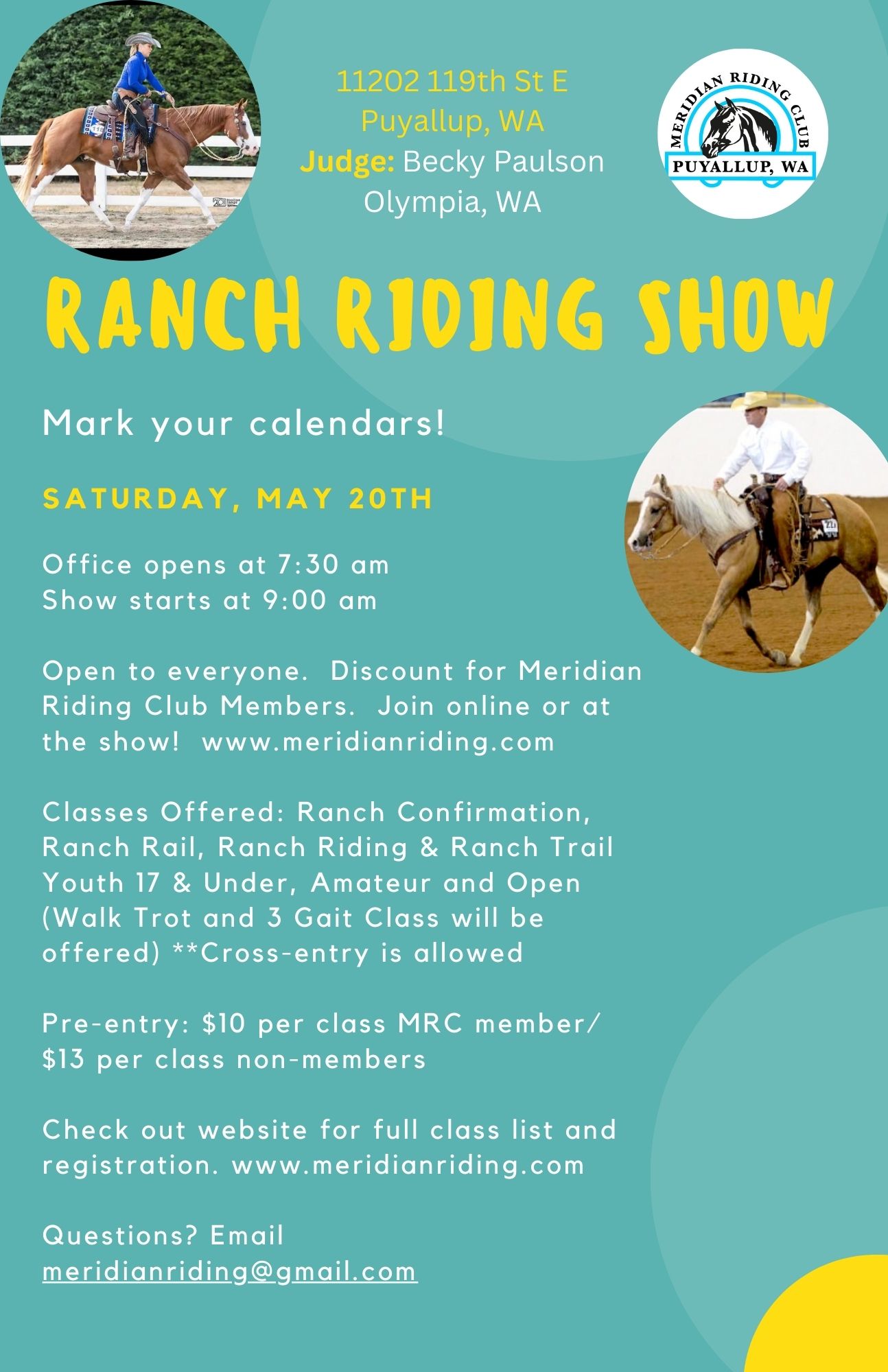 11202 119th St E
Puyallup, WA
Judge: Becky Paulson
Olympia, WA

MERIDIAN RIDING CLUB
PUYALLUP, WA

RANCH RIDING SHOW

Mark your calendars!

SATURDAY, MAY 20TH

Office opens at 7:30 am
Show starts at 9:00 am

Open to everyone. Discount for Meridian Riding Club Members. Join online or at the show! www.meridianriding.com

Classes Offered: Ranch Confirmation, Ranch Rail, Ranch Riding & Ranch Trail Youth 17 & Under, Amateur and Open (Walk Trot and 3 Gait Class will be offered) **Cross-entry is allowed

Pre-entry: $10 per class MRC member/ $13 per class non-members

Check out website for full class list and registration. www.meridianriding.com

Questions? Email meridianriding@gmail.com